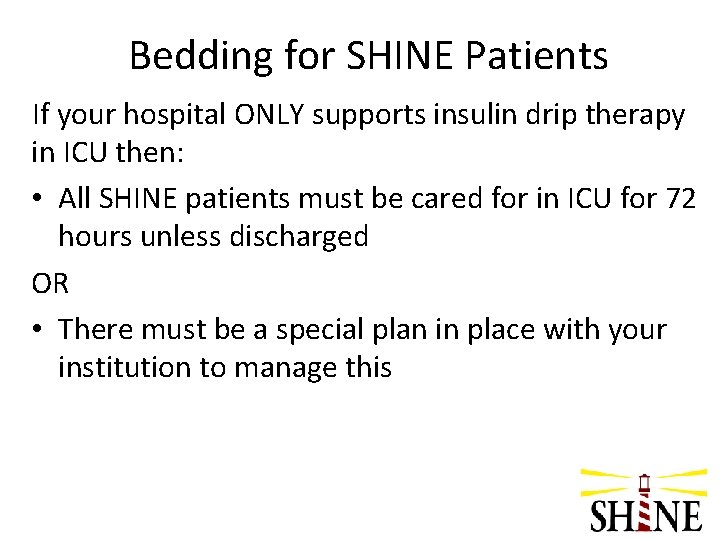 Bedding for SHINE Patients

If your hospital ONLY supports insulin drip therapy in ICU then:

• All SHINE patients must be cared for in ICU for 72 hours unless discharged

OR

• There must be a special plan in place with your institution to manage this

SHINE